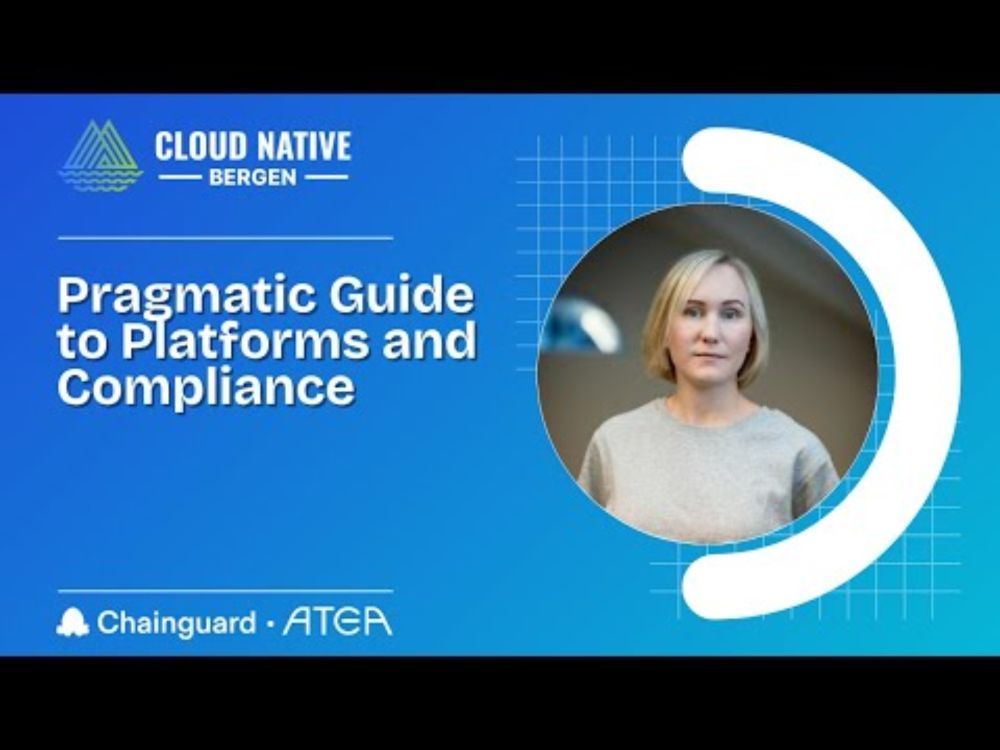 CLOUD NATIVE
BERGEN

Pragmatic Guide to Platforms and Compliance

Chainguard · ATEA